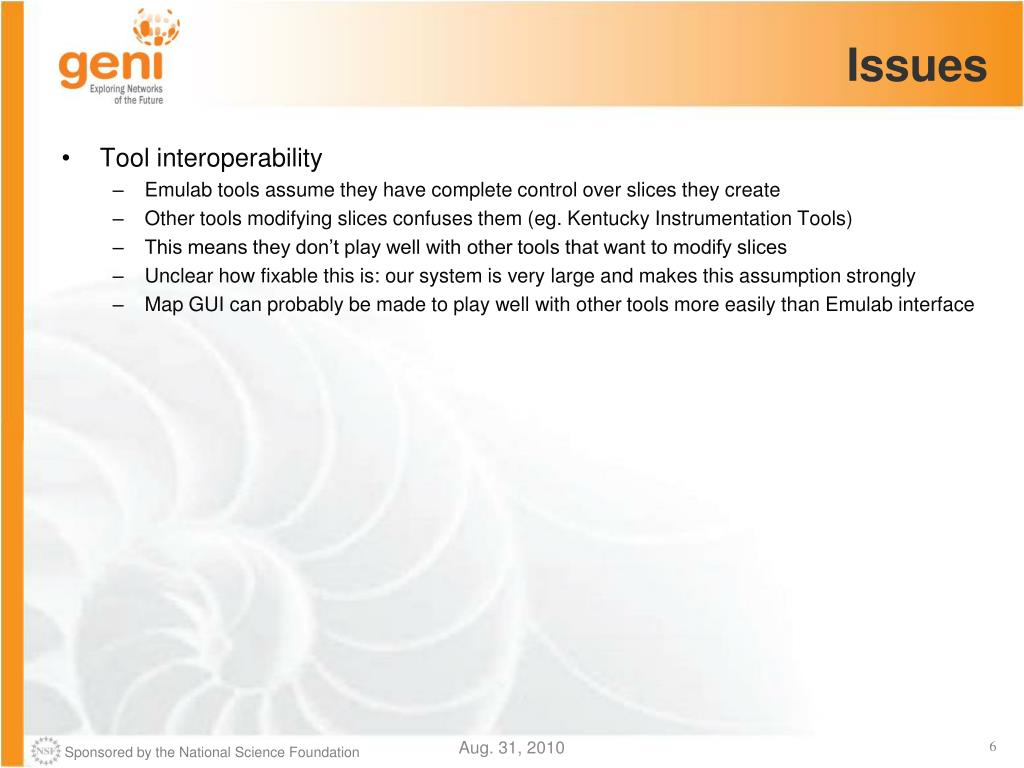 geni
Exploring Networks of the Future

Issues

• Tool interoperability
– Emulab tools assume they have complete control over slices they create
– Other tools modifying slices confuses them (eg. Kentucky Instrumentation Tools)
– This means they don't play well with other tools that want to modify slices
– Unclear how fixable this is: our system is very large and makes this assumption strongly
– Map GUI can probably be made to play well with other tools more easily than Emulab interface

NSF Sponsored by the National Science Foundation
Aug. 31, 2010
6